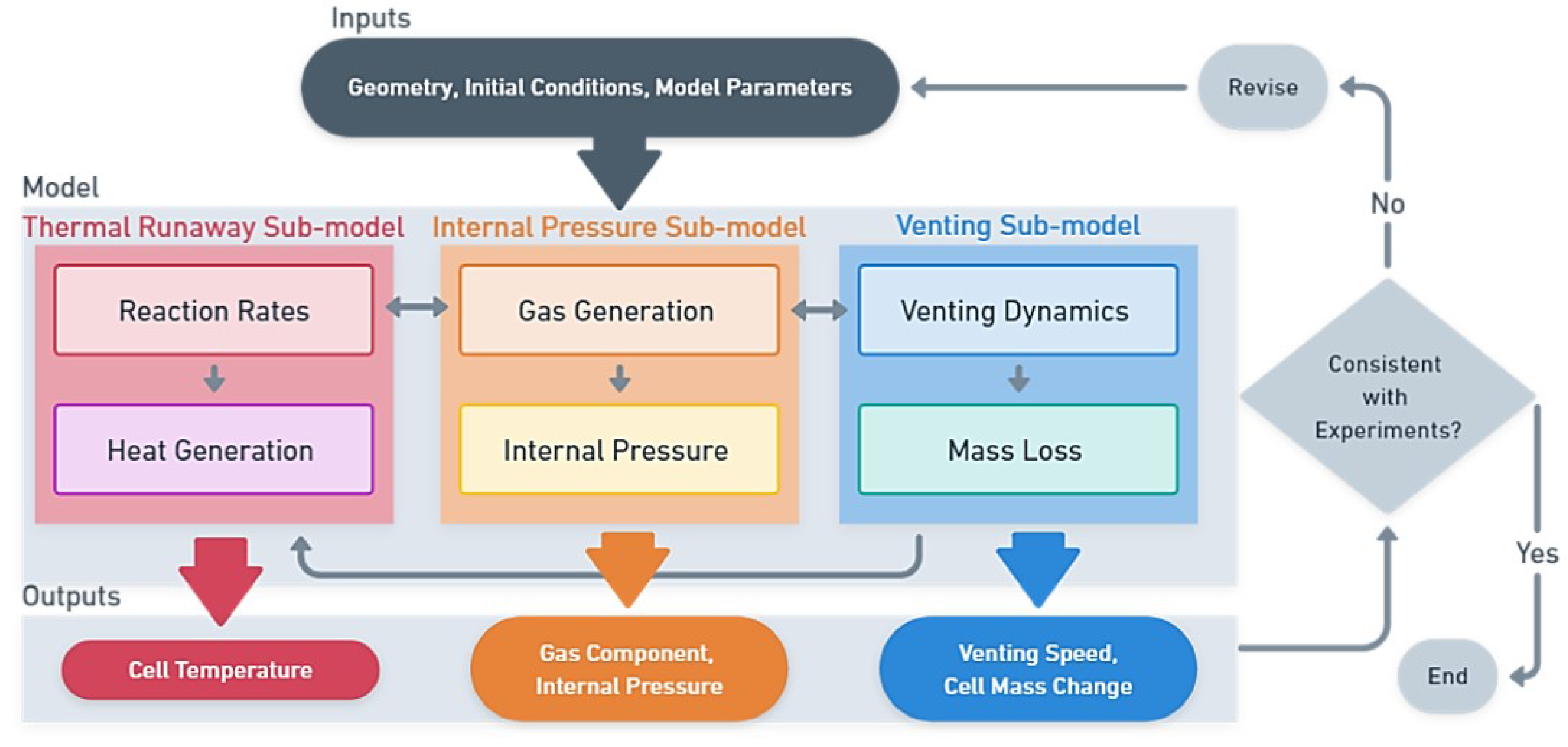 Inputs

Geometry, Initial Conditions, Model Parameters

Revise

Model

Thermal Runaway Sub-model

Reaction Rates

Heat Generation

Internal Pressure Sub-model

Gas Generation

Internal Pressure

Venting Sub-model

Venting Dynamics

Mass Loss

No

Consistent with Experiments?

Yes

Outputs

Cell Temperature

Gas Component, Internal Pressure

Venting Speed, Cell Mass Change

End